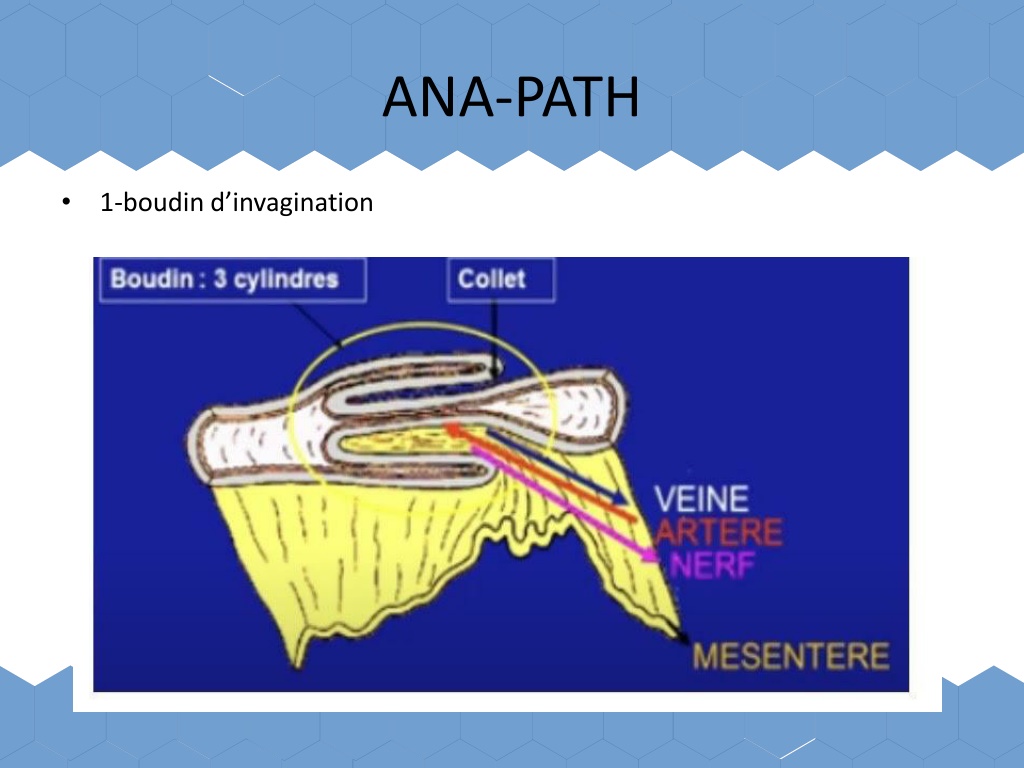 ANA-PATH

• 1-boudin d’invagination

Boudin : 3 cylindres

Collet

VEINE
ARTERE
NERF

MESENTERE